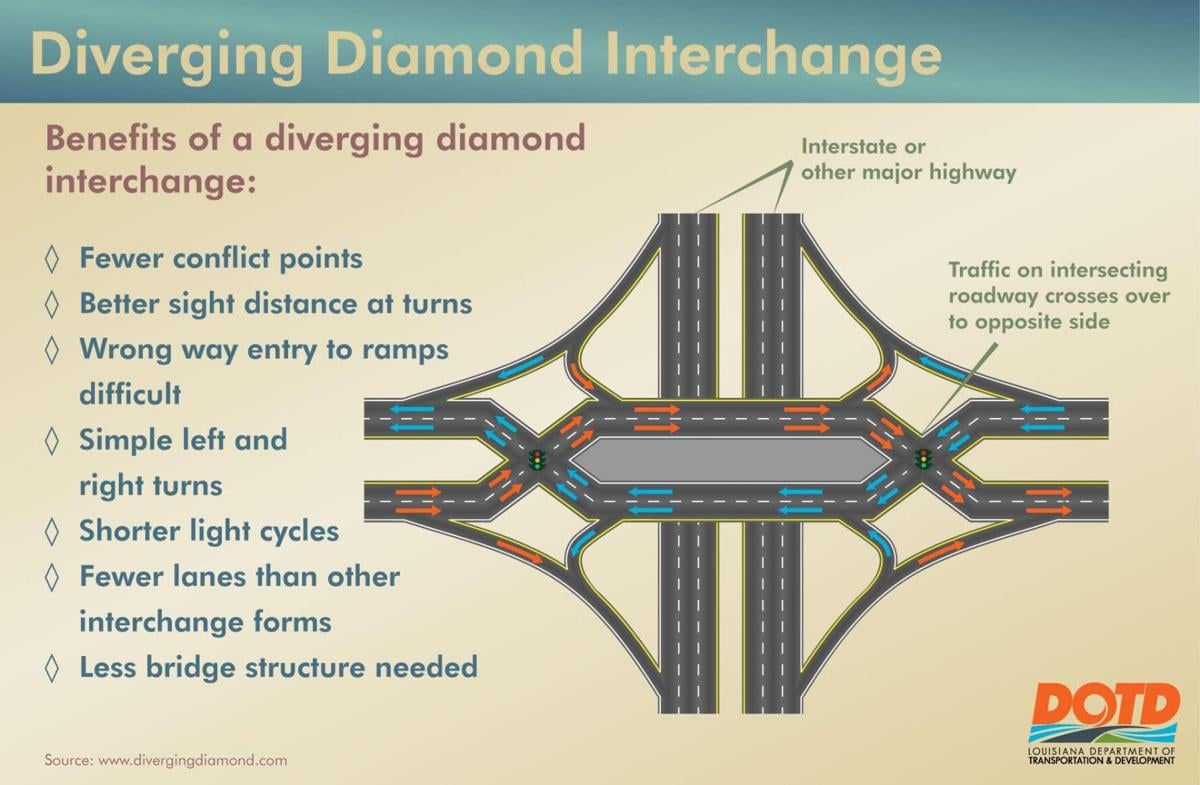 Diverging Diamond Interchange

Benefits of a diverging diamond interchange:

◊ Fewer conflict points
◊ Better sight distance at turns
◊ Wrong way entry to ramps difficult
◊ Simple left and right turns
◊ Shorter light cycles
◊ Fewer lanes than other interchange forms
◊ Less bridge structure needed

Interstate or other major highway

Traffic on intersecting roadway crosses over to opposite side

Source: www.divergingdiamond.com

DOTD
LOUISIANA DEPARTMENT OF TRANSPORTATION & DEVELOPMENT